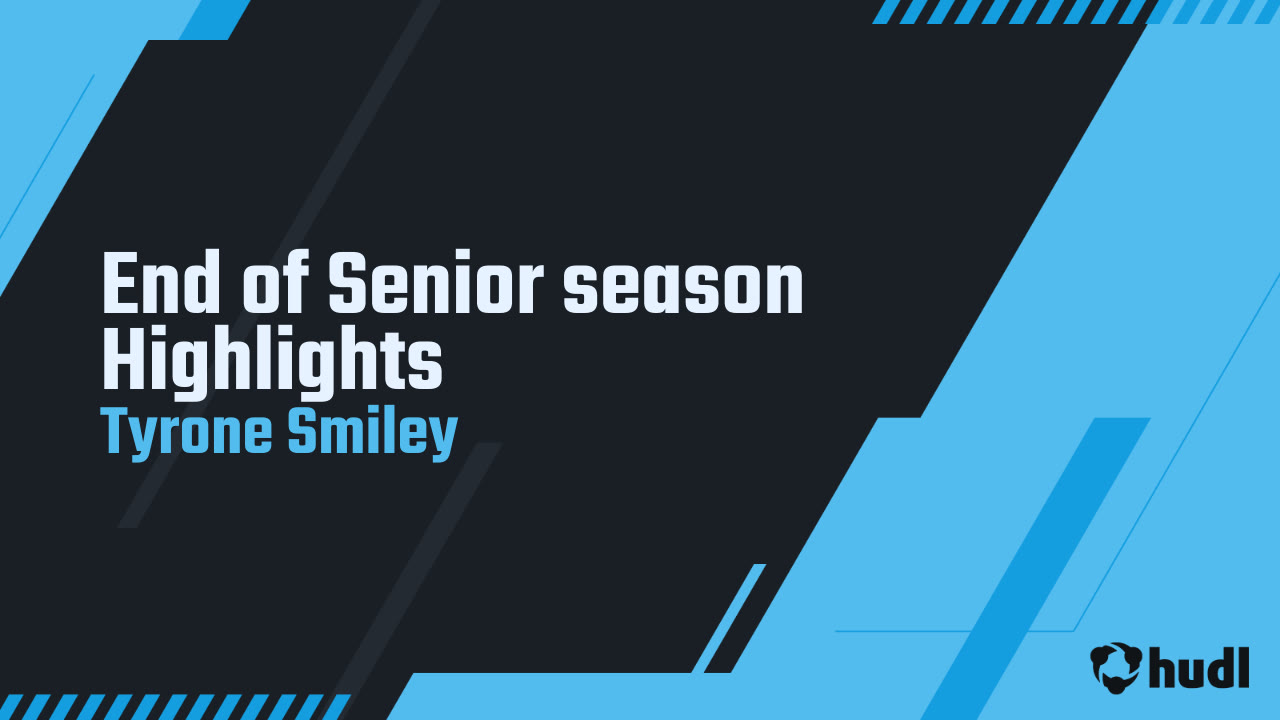 End of Senior season Highlights
Tyrone Smiley

hudl